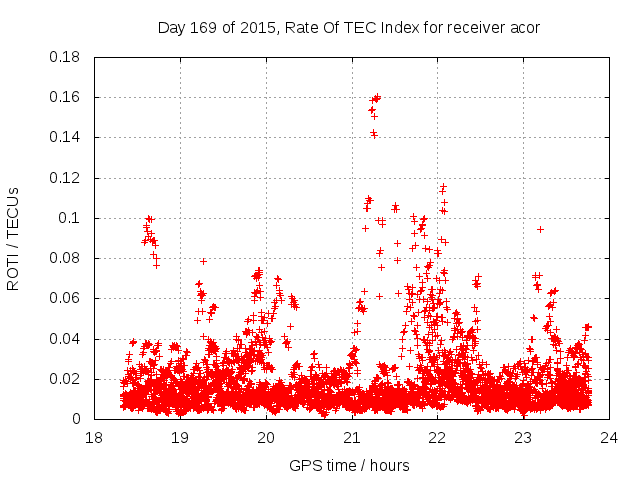 Day 169 of 2015, Rate Of TEC Index for receiver acor

ROTI / TECUs

0.18
0.16
0.14
0.12
0.1
0.08
0.06
0.04
0.02
0

18
19
20
21
22
23
24

GPS time / hours